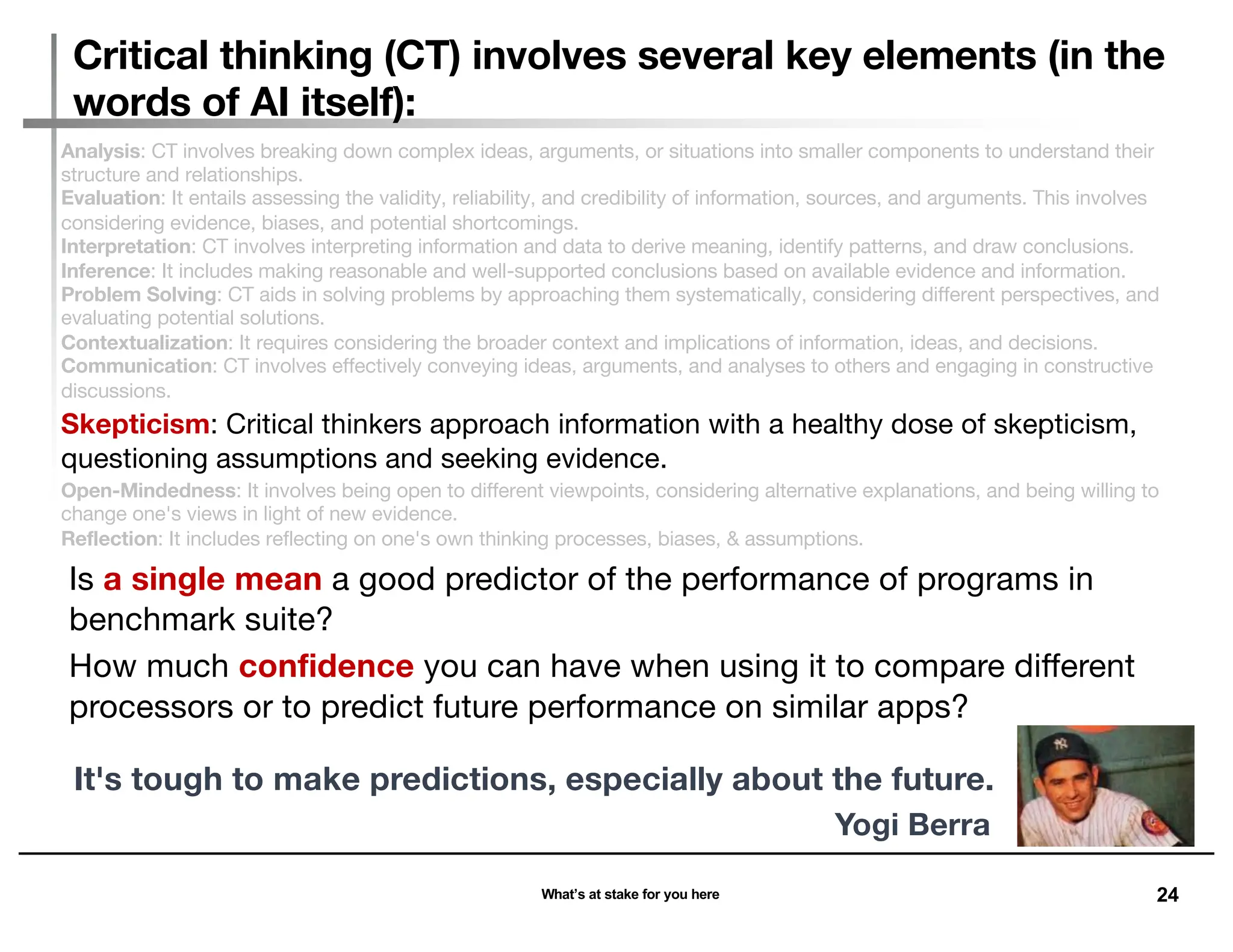 Critical thinking (CT) involves several key elements (in the words of AI itself):

Analysis: CT involves breaking down complex ideas, arguments, or situations into smaller components to understand their structure and relationships.
Evaluation: It entails assessing the validity, reliability, and credibility of information, sources, and arguments. This involves considering evidence, biases, and potential shortcomings.
Interpretation: CT involves interpreting information and data to derive meaning, identify patterns, and draw conclusions.
Inference: It includes making reasonable and well-supported conclusions based on available evidence and information.
Problem Solving: CT aids in solving problems by approaching them systematically, considering different perspectives, and evaluating potential solutions.
Contextualization: It requires considering the broader context and implications of information, ideas, and decisions.
Communication: CT involves effectively conveying ideas, arguments, and analyses to others and engaging in constructive discussions.

Skepticism: Critical thinkers approach information with a healthy dose of skepticism, questioning assumptions and seeking evidence.

Open-Mindedness: It involves being open to different viewpoints, considering alternative explanations, and being willing to change one's views in light of new evidence.
Reflection: It includes reflecting on one's own thinking processes, biases, & assumptions.

Is a single mean a good predictor of the performance of programs in benchmark suite?

How much confidence you can have when using it to compare different processors or to predict future performance on similar apps?

It's tough to make predictions, especially about the future.
Yogi Berra

What's at stake for you here

24